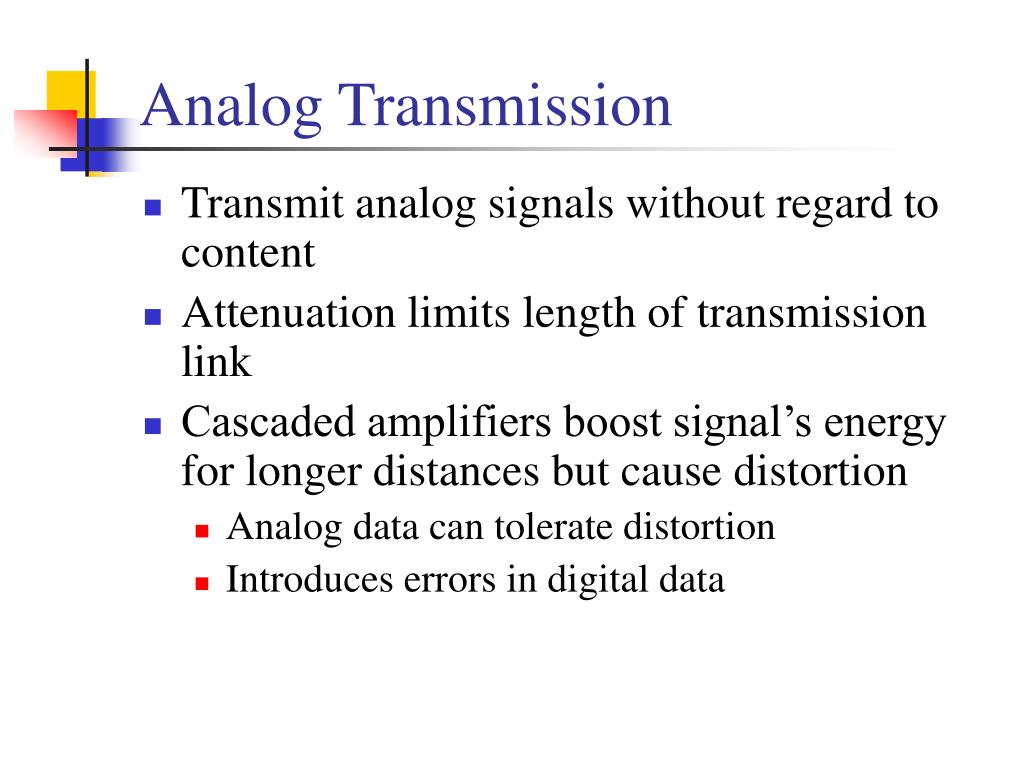 Analog Transmission

- Transmit analog signals without regard to content
- Attenuation limits length of transmission link
- Cascaded amplifiers boost signal’s energy for longer distances but cause distortion
  - Analog data can tolerate distortion
  - Introduces errors in digital data